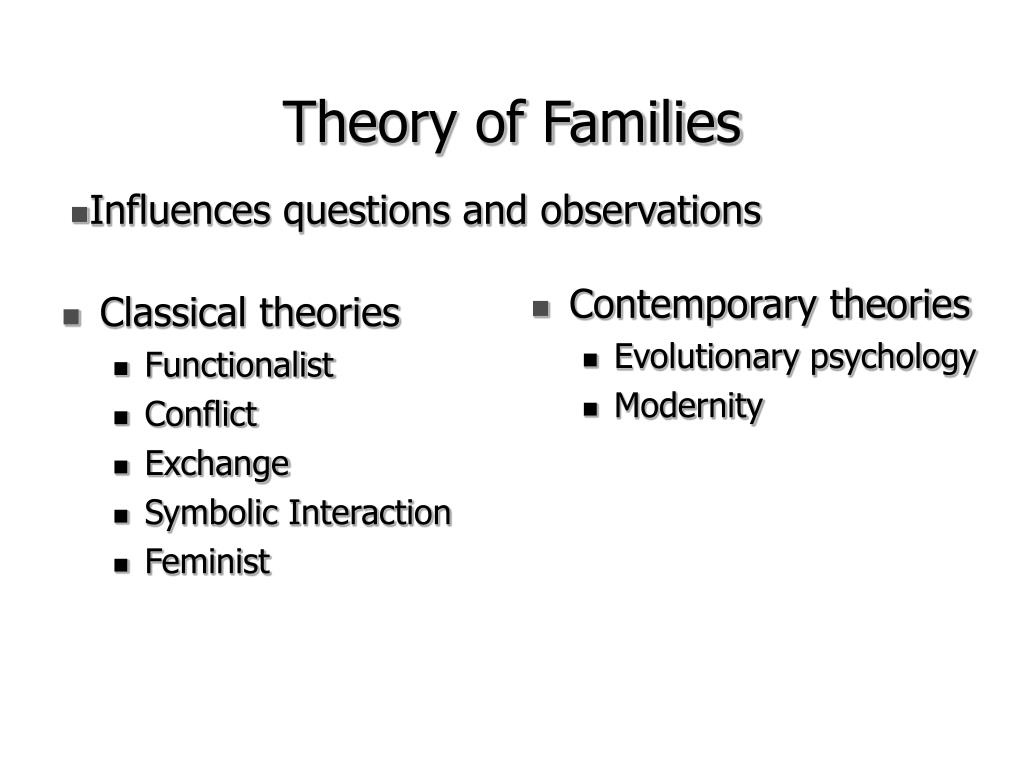 Theory of Families

Influences questions and observations

Classical theories
Functionalist
Conflict
Exchange
Symbolic Interaction
Feminist

Contemporary theories
Evolutionary psychology
Modernity